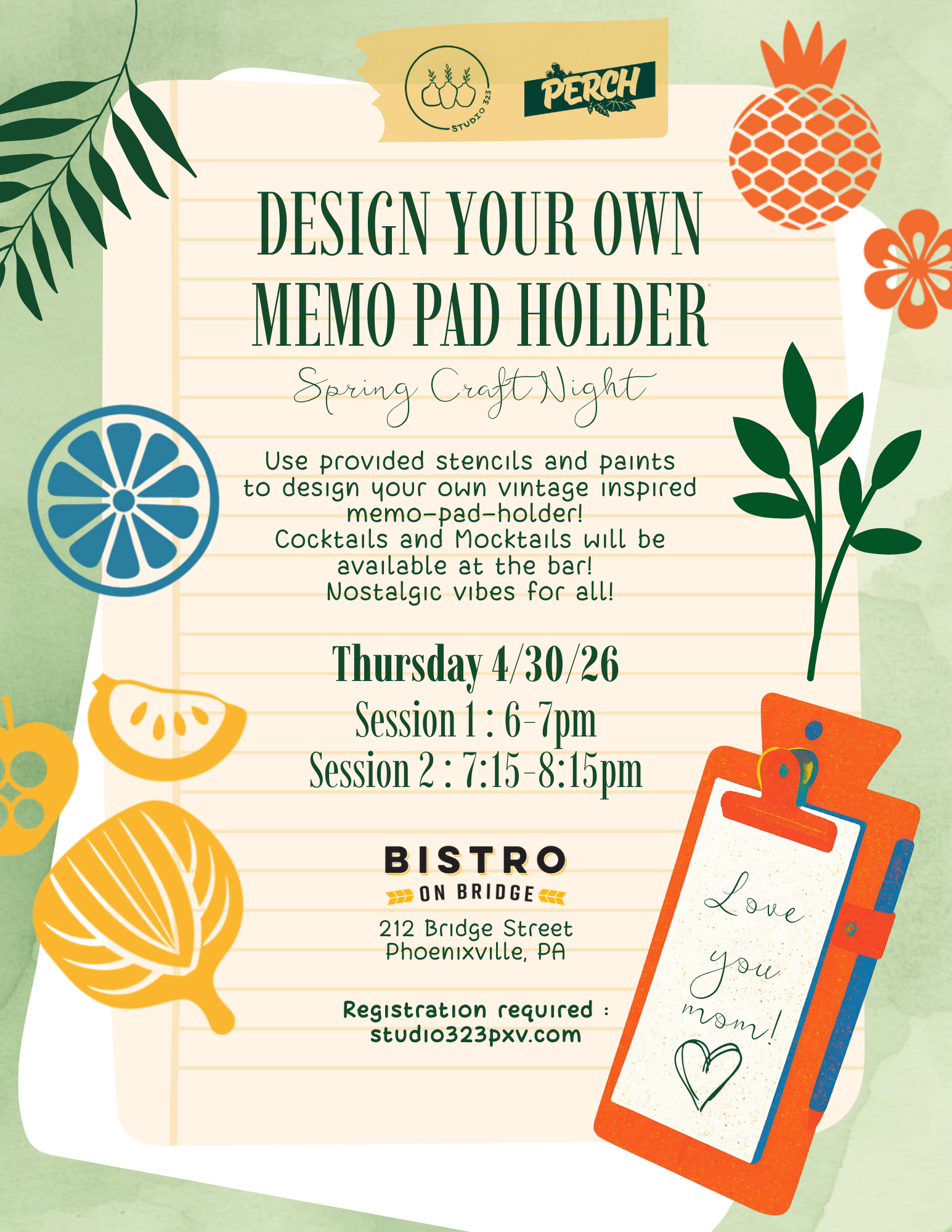 STUDIO 323

PERCH

DESIGN YOUR OWN MEMO PAD HOLDER

Spring Craft Night

Use provided stencils and paints to design your own vintage inspired memo-pad-holder!
Cocktails and Mocktails will be available at the bar!
Nostalgic vibes for all!

Thursday 4/30/26
Session 1 : 6-7pm
Session 2 : 7:15-8:15pm

BISTRO
ON BRIDGE

212 Bridge Street
Phoenixville, PA

Registration required :
studio323pxv.com

Love you mom!